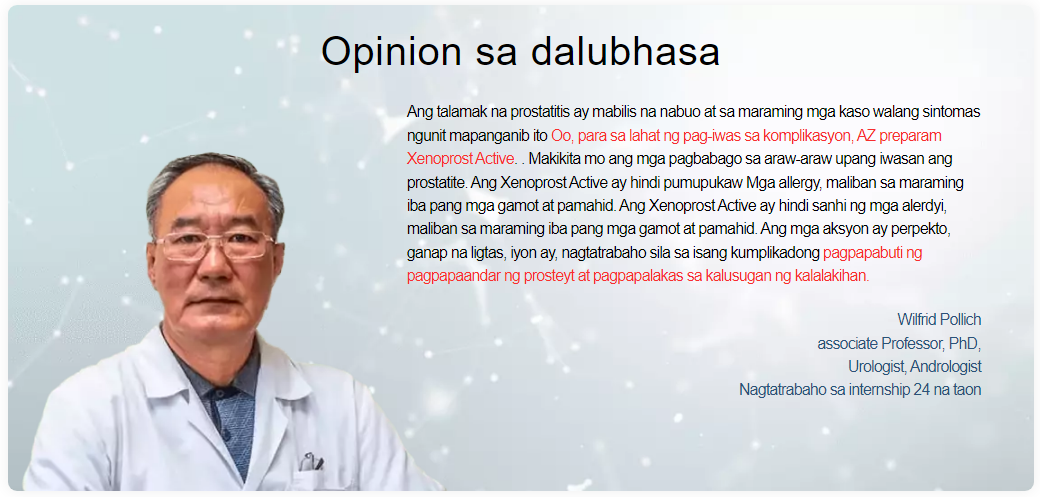 Opinion sa dalubhasa

Ang talamak na prostatitis ay mabilis na nabuo at sa maraming mga kaso walang sintomas ngunit mapanganib ito Oo, para sa lahat ng pag-iwas sa komplikasyon, AZ preparam Xenoprost Active. . Makikita mo ang mga pagbabago sa araw-araw upang iwasan ang prostatite. Ang Xenoprost Active ay hindi pumupukaw Mga allergy, maliban sa maraming iba pang mga gamot at pamahid. Ang Xenoprost Active ay hindi sanhi ng mga alerdyi, maliban sa maraming iba pang mga gamot at pamahid. Ang mga aksyon ay perpekto, ganap na ligtas, iyon ay, nagtatrabaho sila sa isang kumplikadong pagpapabuti ng pagpapaandar ng prosteyt at pagpapalakas sa kalusugan ng kalalakihan.

Wilfrid Pollich
associate Professor, PhD,
Urologist, Andrologist
Nagtatrabaho sa internship 24 na taon